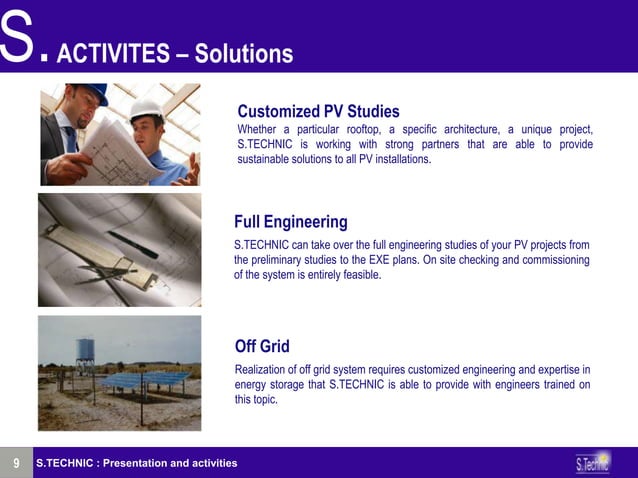 S. ACTIVITES – Solutions

Customized PV Studies
Whether a particular rooftop, a specific architecture, a unique project, S.TECHNIC is working with strong partners that are able to provide sustainable solutions to all PV installations.

Full Engineering
S.TECHNIC can take over the full engineering studies of your PV projects from the preliminary studies to the EXE plans. On site checking and commissioning of the system is entirely feasible.

Off Grid
Realization of off grid system requires customized engineering and expertise in energy storage that S.TECHNIC is able to provide with engineers trained on this topic.

9 S.TECHNIC : Presentation and activities

S.Technic